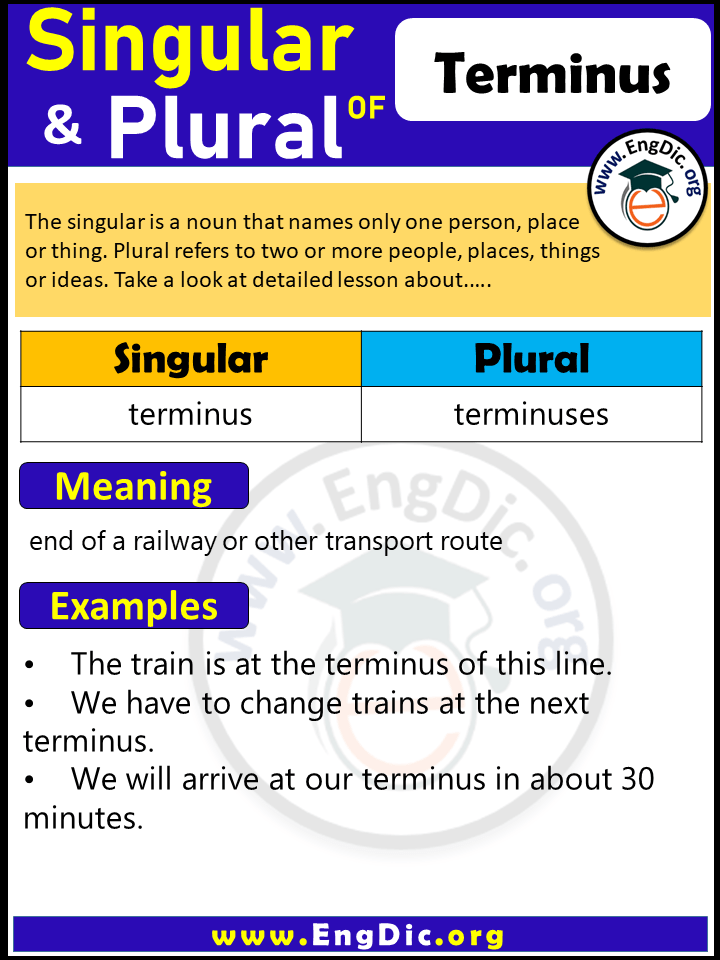 Singular & Plural OF

Terminus

www.EngDic.org

The singular is a noun that names only one person, place or thing. Plural refers to two or more people, places, things or ideas. Take a look at detailed lesson about…..

| Singular | Plural |
|---|---|
| terminus | terminuses |

Meaning

end of a railway or other transport route

Examples

• The train is at the terminus of this line.
• We have to change trains at the next terminus.
• We will arrive at our terminus in about 30 minutes.

www.EngDic.org

www.EngDic.org